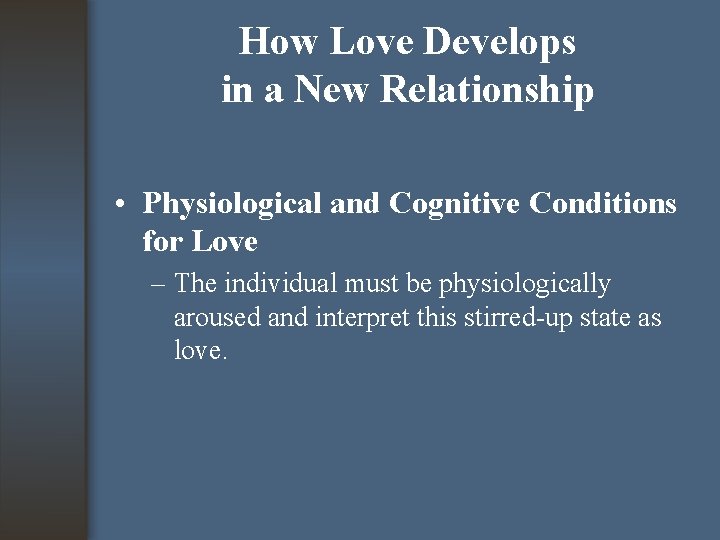 How Love Develops in a New Relationship

• Physiological and Cognitive Conditions for Love

– The individual must be physiologically aroused and interpret this stirred-up state as love.